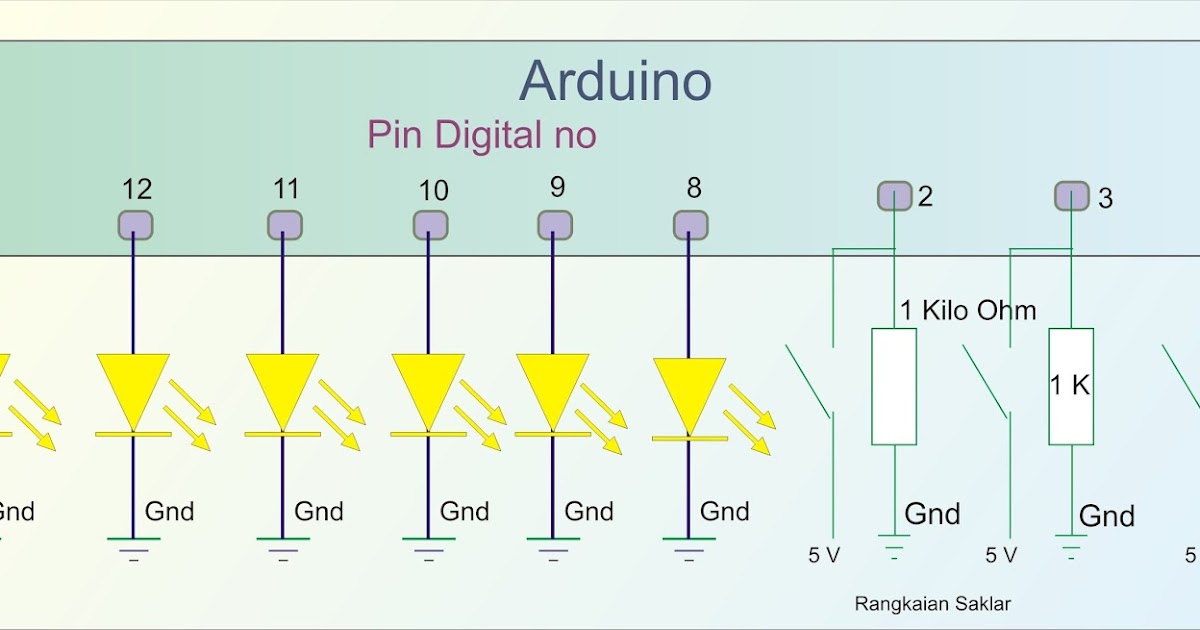 Arduino

Pin Digital no

12 11 10 9 8 2 3

1 Kilo Ohm

1 K

Gnd Gnd Gnd Gnd Gnd Gnd Gnd Gnd

5 V 5 V 5

Rangkaian Saklar